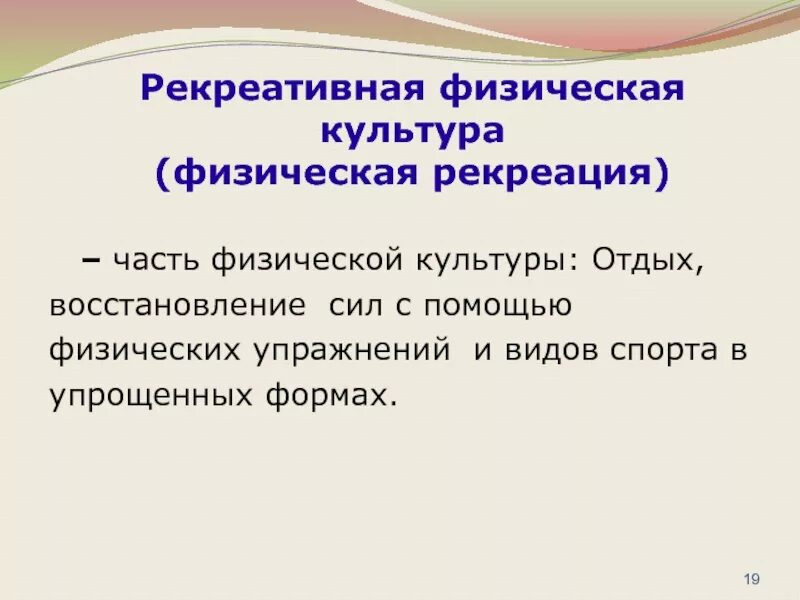 Рекреативная физическая культура
(физическая рекреация)

– часть физической культуры: Отдых, восстановление сил с помощью физических упражнений и видов спорта в упрощенных формах.

19